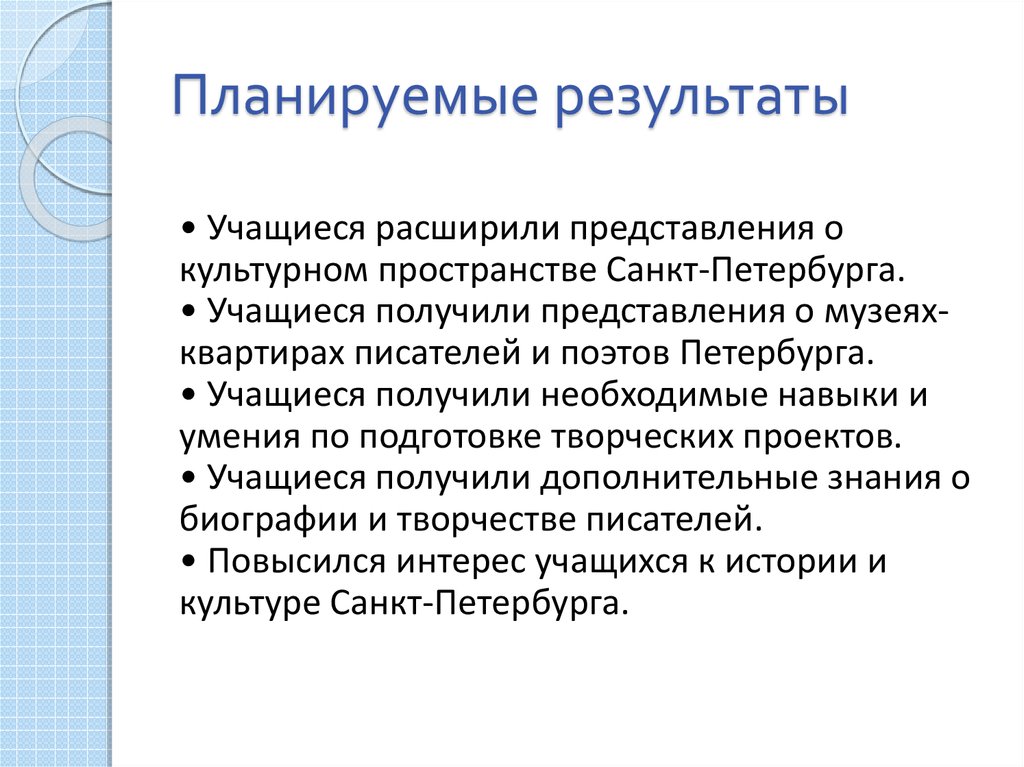 Планируемые результаты

• Учащиеся расширили представления о культурном пространстве Санкт-Петербурга.
• Учащиеся получили представления о музеях-квартирах писателей и поэтов Петербурга.
• Учащиеся получили необходимые навыки и умения по подготовке творческих проектов.
• Учащиеся получили дополнительные знания о биографии и творчестве писателей.
• Повысился интерес учащихся к истории и культуре Санкт-Петербурга.